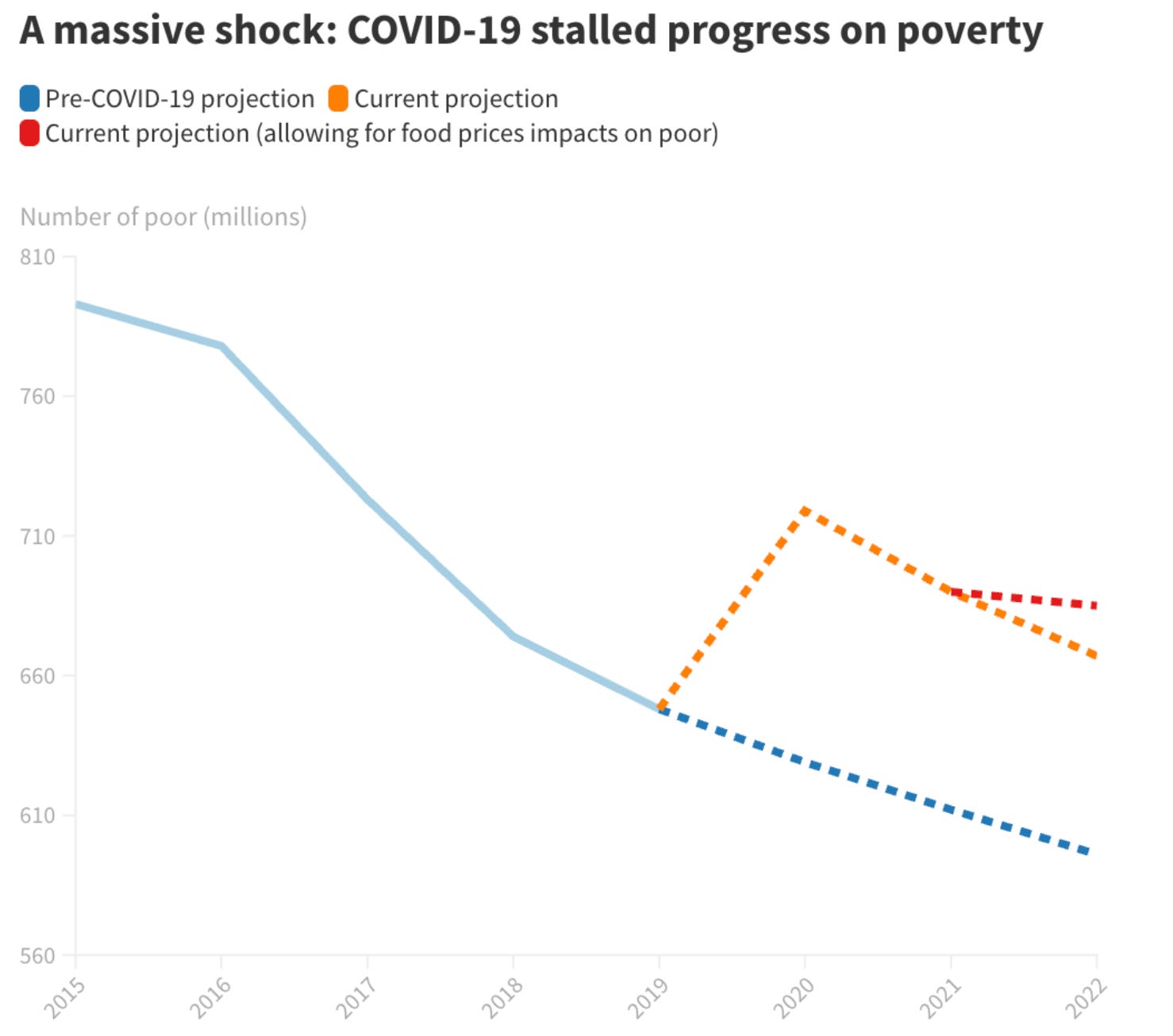 A massive shock: COVID-19 stalled progress on poverty

Pre-COVID-19 projection Current projection
Current projection (allowing for food prices impacts on poor)

Number of poor (millions)

810
760
710
660
610
560

2015 2016 2017 2018 2019 2020 2021 2022